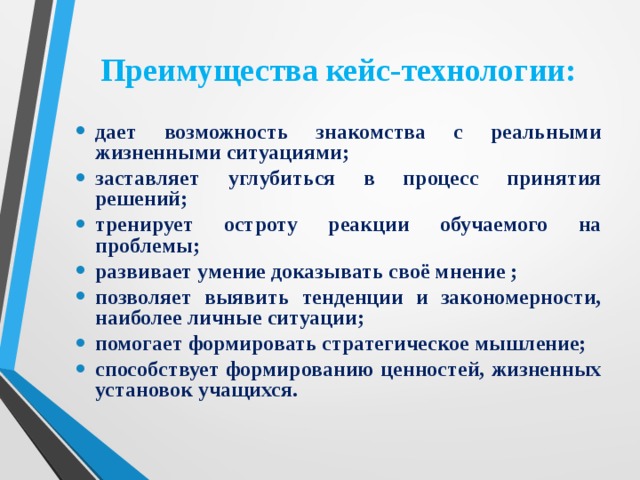 Преимущества кейс-технологии:

• дает возможность знакомства с реальными жизненными ситуациями;
• заставляет углубиться в процесс принятия решений;
• тренирует остроту реакции обучаемого на проблемы;
• развивает умение доказывать своё мнение ;
• позволяет выявить тенденции и закономерности, наиболее личные ситуации;
• помогает формировать стратегическое мышление;
• способствует формированию ценностей, жизненных установок учащихся.